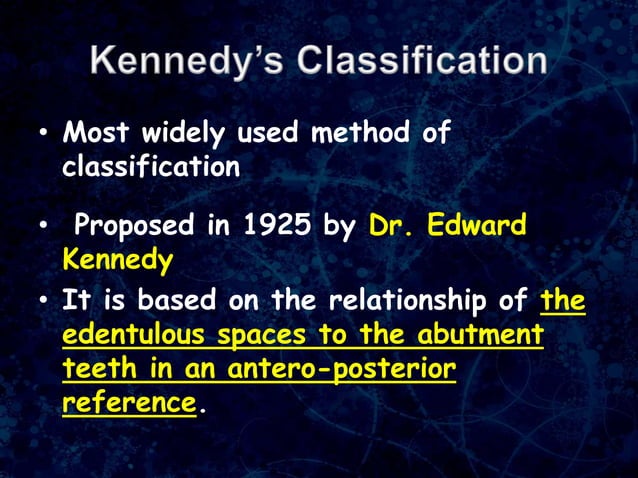 Kennedy's Classification

• Most widely used method of classification

• Proposed in 1925 by Dr. Edward Kennedy

• It is based on the relationship of the edentulous spaces to the abutment teeth in an antero-posterior reference.